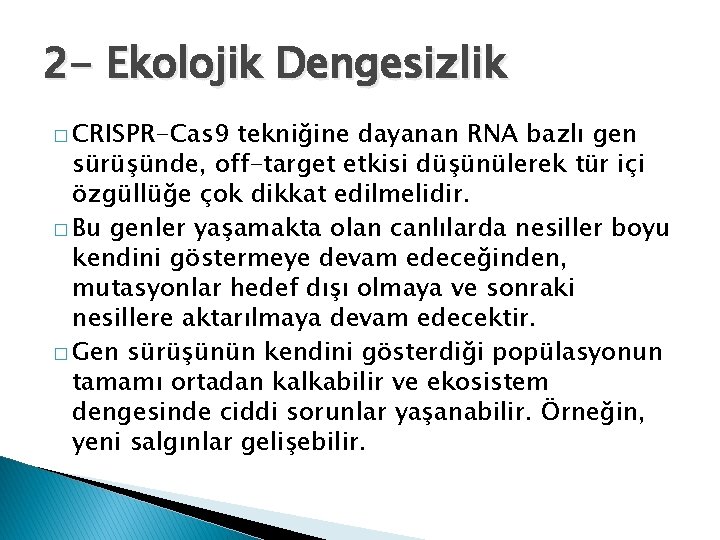 2- Ekolojik Dengesizlik

□ CRISPR-Cas9 tekniğine dayanan RNA bazlı gen sürüşünde, off-target etkisi düşünülerek tür içi özgüllüğe çok dikkat edilmelidir.

□ Bu genler yaşamakta olan canlılarda nesiller boyu kendini göstermeye devam edeceğinden, mutasyonlar hedef dışı olmaya ve sonraki nesillere aktarılmaya devam edecektir.

□ Gen sürüşünün kendini gösterdiği popülasyonun tamamı ortadan kalkabilir ve ekosistem dengesinde ciddi sorunlar yaşanabilir. Örneğin, yeni salgınlar gelişebilir.